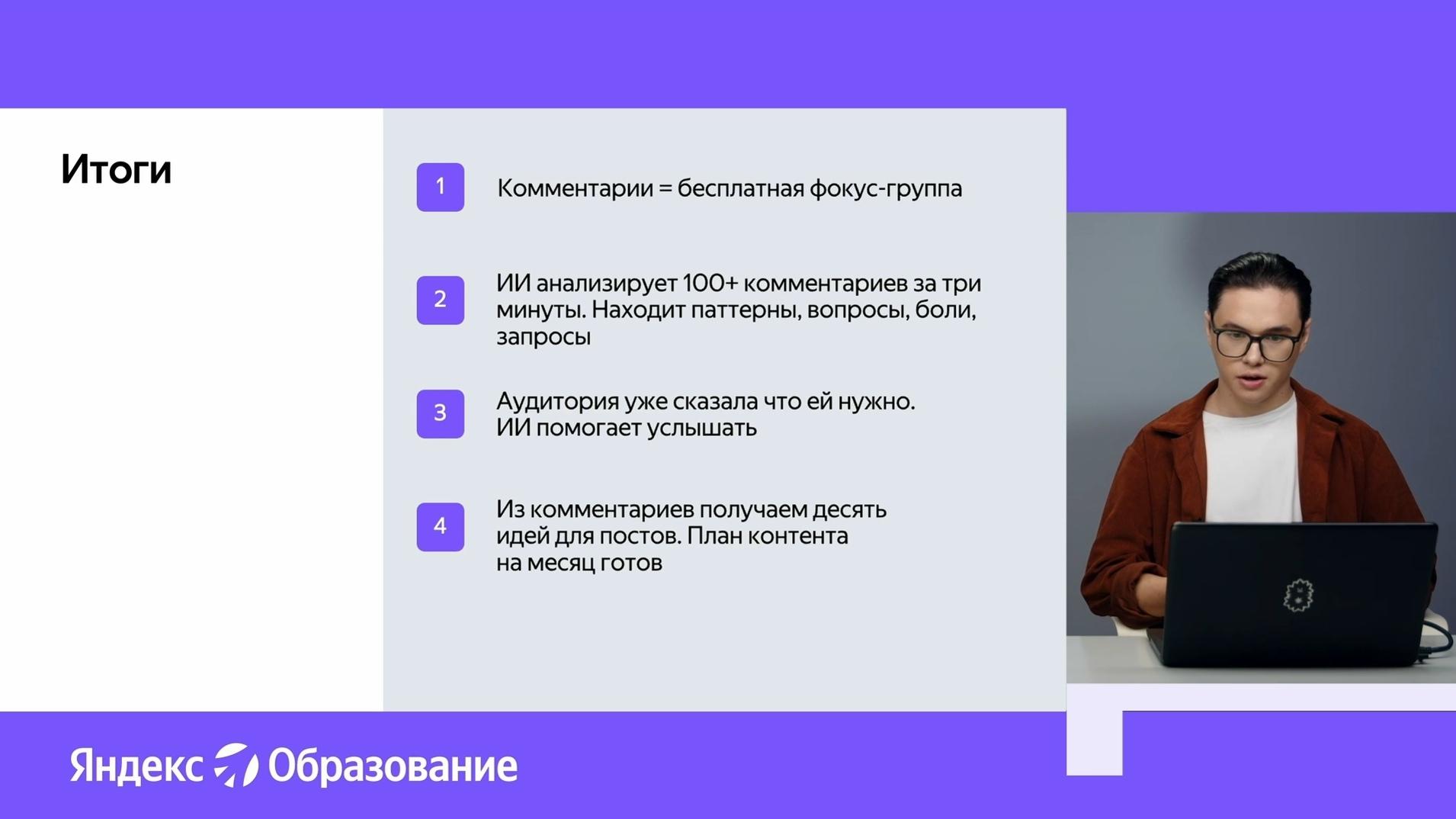 Итоги

1 Комментарии = бесплатная фокус-группа

2 ИИ анализирует 100+ комментариев за три минуты. Находит паттерны, вопросы, боли, запросы

3 Аудитория уже сказала что ей нужно. ИИ помогает услышать

4 Из комментариев получаем десять идей для постов. План контента на месяц готов

Яндекс Образование